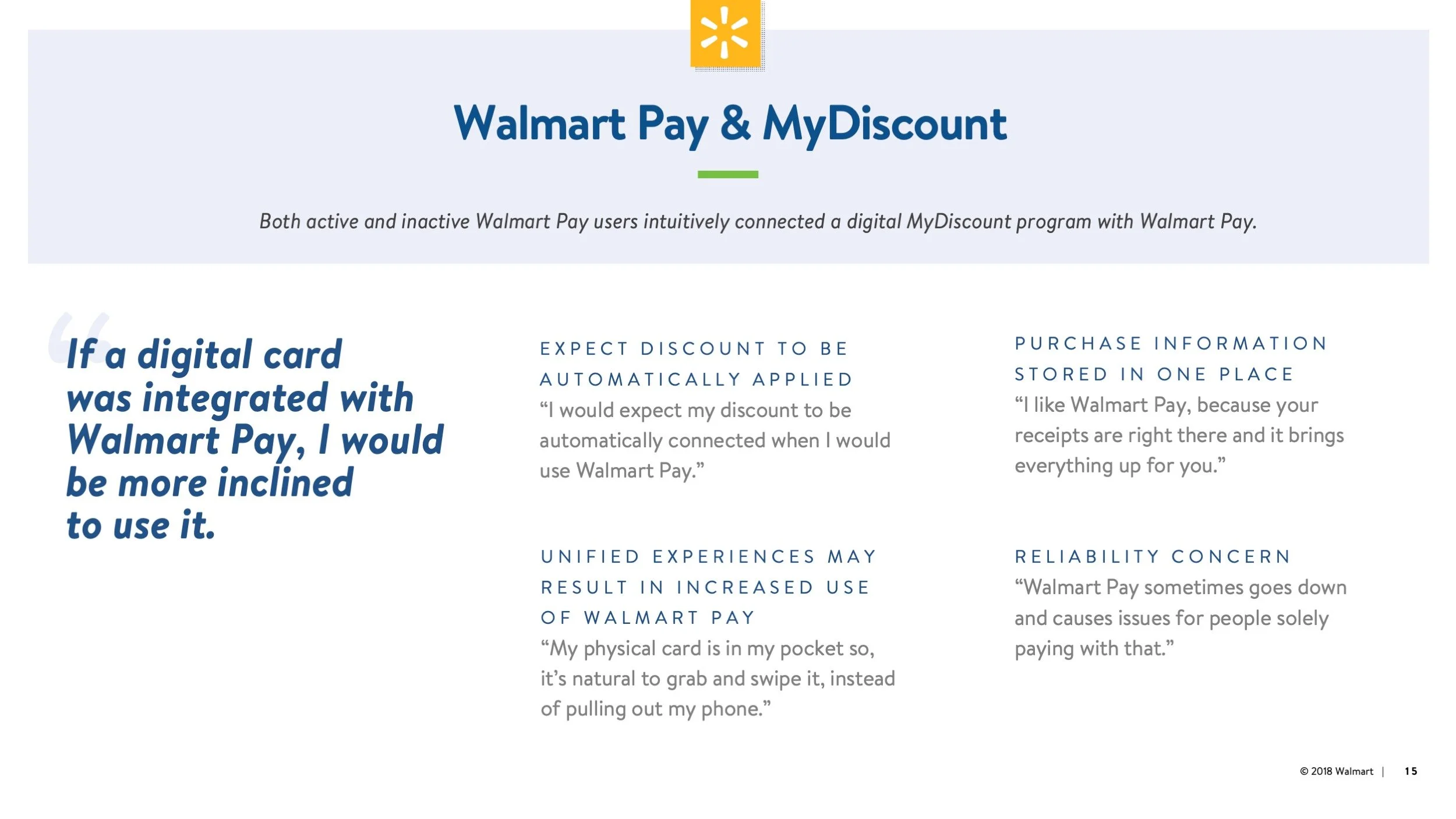 Walmart Pay & MyDiscount

Both active and inactive Walmart Pay users intuitively connected a digital MyDiscount program with Walmart Pay.

“If a digital card was integrated with Walmart Pay, I would be more inclined to use it.

EXPECT DISCOUNT TO BE AUTOMATICALLY APPLIED
“I would expect my discount to be automatically connected when I would use Walmart Pay.”

UNIFIED EXPERIENCES MAY RESULT IN INCREASED USE OF WALMART PAY
“My physical card is in my pocket so, it’s natural to grab and swipe it, instead of pulling out my phone.”

PURCHASE INFORMATION STORED IN ONE PLACE
“I like Walmart Pay, because your receipts are right there and it brings everything up for you.”

RELIABILITY CONCERN
“Walmart Pay sometimes goes down and causes issues for people solely paying with that.”

© 2018 Walmart | 15